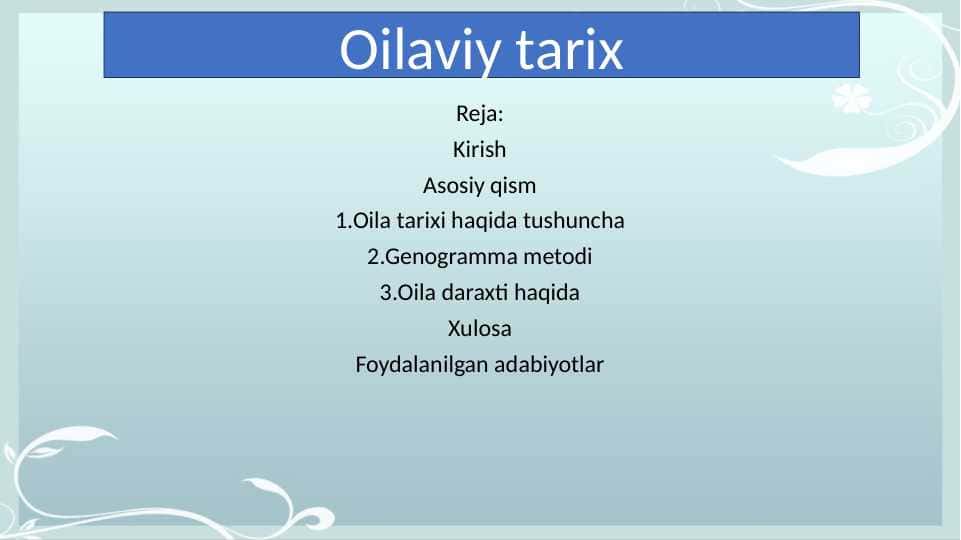 Oilaviy tarix

Reja:

Kirish

Asosiy qism

1.Oila tarixi haqida tushuncha

2.Genogramma metodi

3.Oila daraxti haqida

Xulosa

Foydalanilgan adabiyotlar